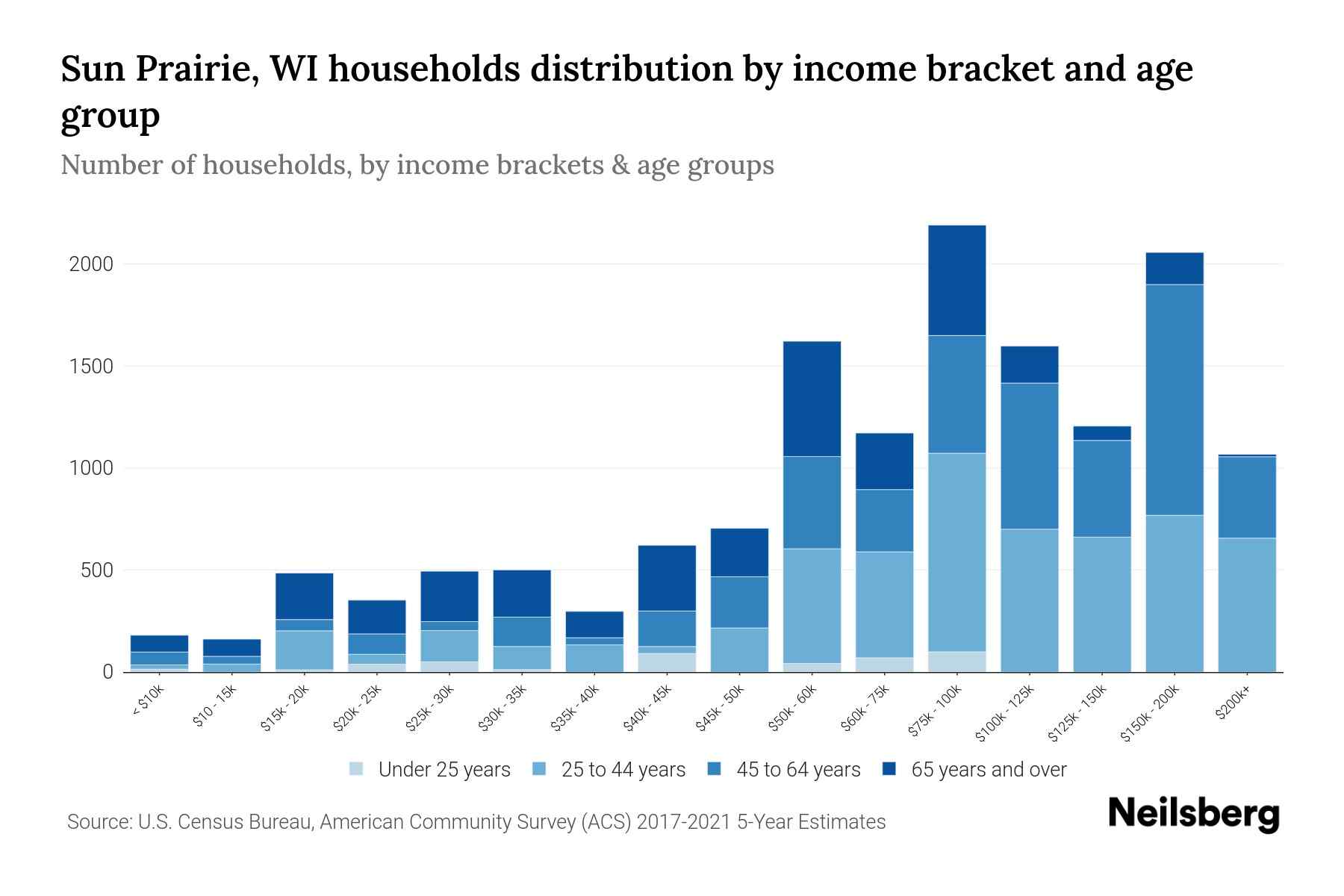 Sun Prairie, WI households distribution by income bracket and age group

Number of households, by income brackets & age groups

2000
1500
1000
500
0

< $10k
$10 - 15k
$15k - 20k
$20k - 25k
$25k - 30k
$30k - 35k
$35k - 40k
$40k - 45k
$45k - 50k
$50k - 60k
$60k - 75k
$75k - 100k
$100k - 125k
$125k - 150k
$150k - 200k
$200k+

Under 25 years
25 to 44 years
45 to 64 years
65 years and over

Source: U.S. Census Bureau, American Community Survey (ACS) 2017-2021 5-Year Estimates

Neilsberg